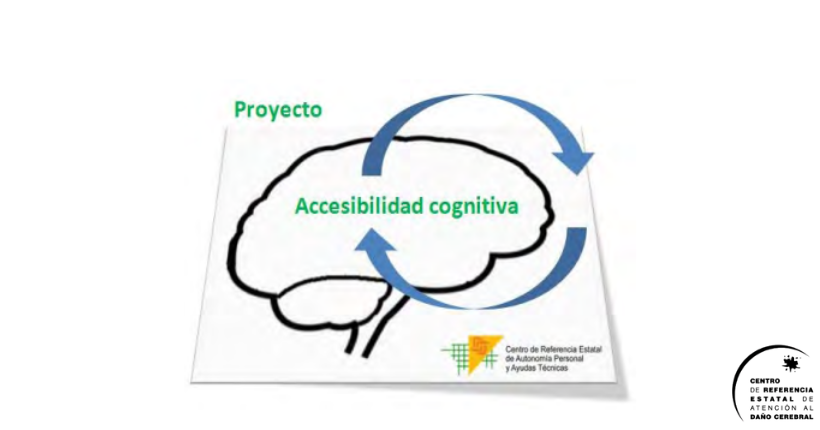 Proyecto

Accesibilidad cognitiva

Centro de Referencia Estatal de Autonomía Personal y Ayudas Técnicas

CENTRO DE REFERENCIA ESTATAL DE ATENCIÓN AL DAÑO CEREBRAL